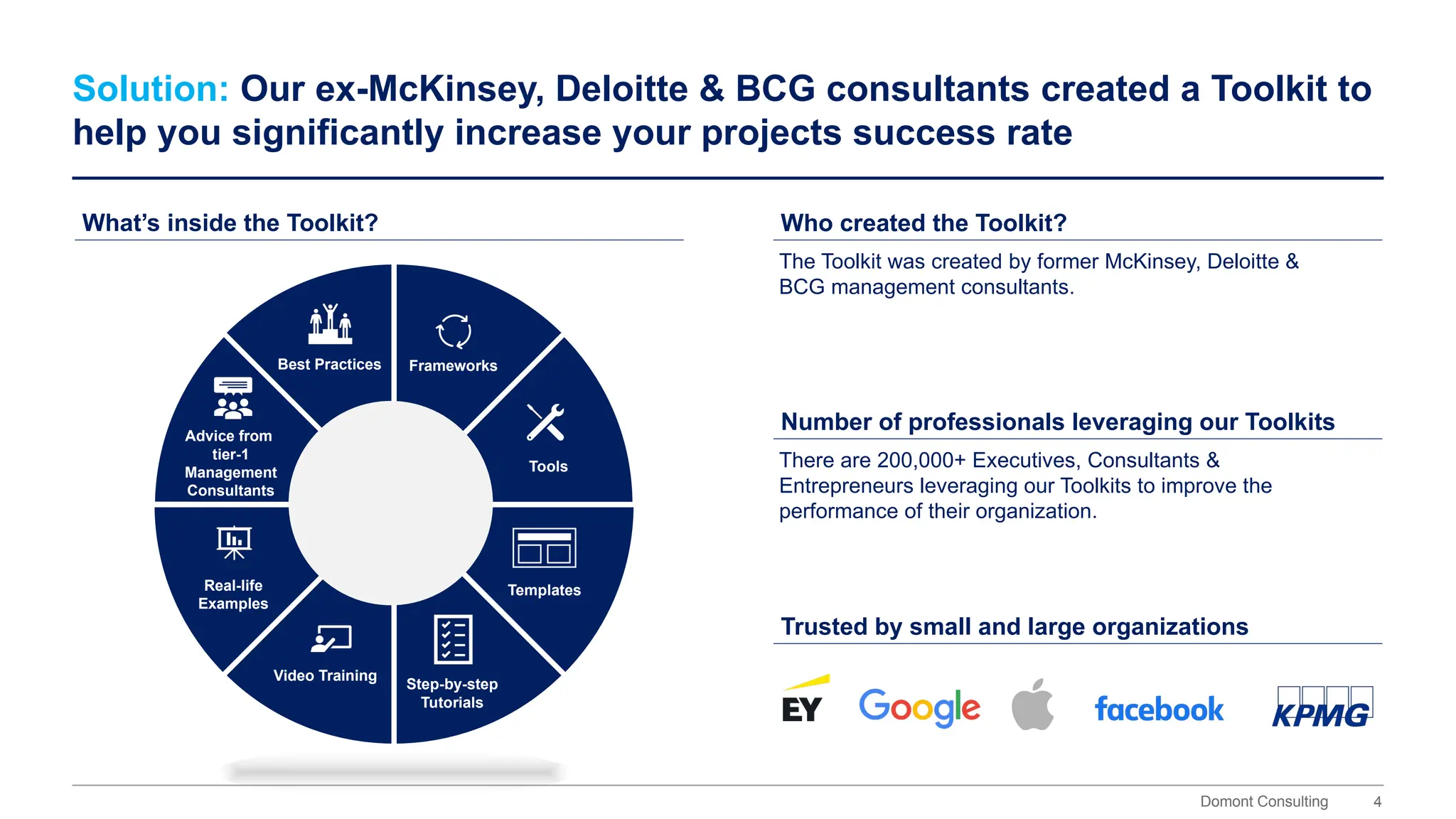 Solution: Our ex-McKinsey, Deloitte & BCG consultants created a Toolkit to help you significantly increase your projects success rate

What's inside the Toolkit?

Best Practices

Frameworks

Tools

Templates

Step-by-step Tutorials

Video Training

Real-life Examples

Advice from tier-1 Management Consultants

Who created the Toolkit?

The Toolkit was created by former McKinsey, Deloitte & BCG management consultants.

Number of professionals leveraging our Toolkits

There are 200,000+ Executives, Consultants & Entrepreneurs leveraging our Toolkits to improve the performance of their organization.

Trusted by small and large organizations

EY Google facebook KPMG

Domont Consulting 4